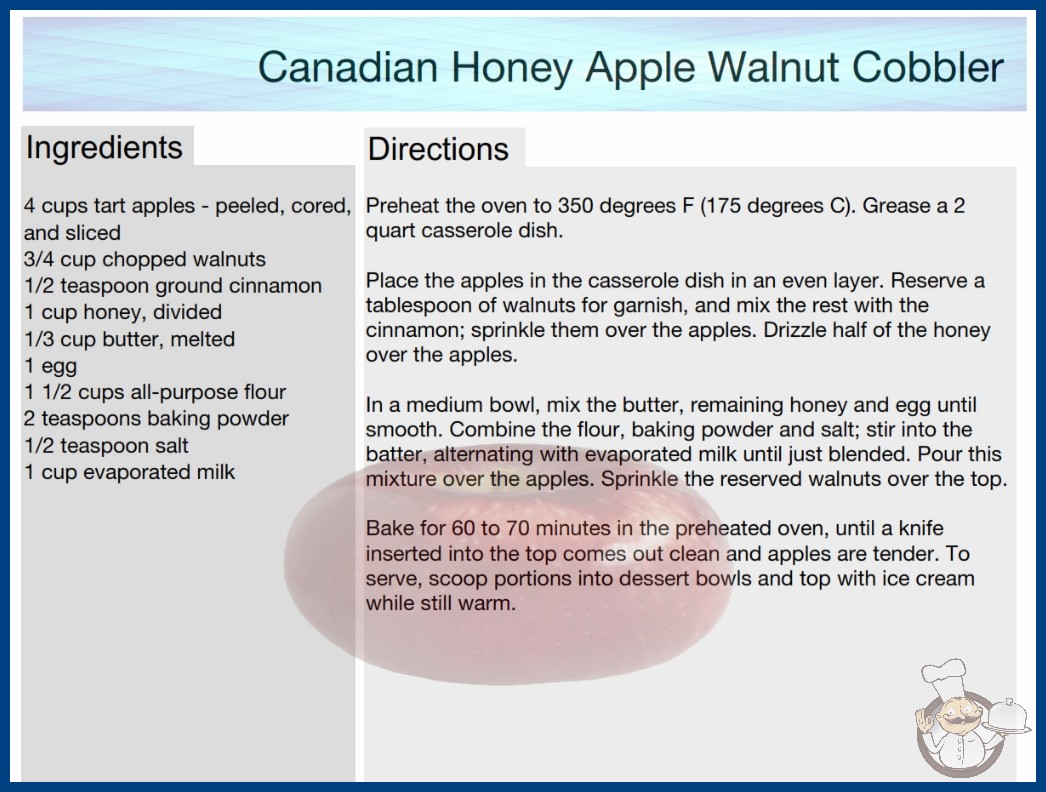 Canadian Honey Apple Walnut Cobbler

Ingredients

4 cups tart apples - peeled, cored, and sliced
3/4 cup chopped walnuts
1/2 teaspoon ground cinnamon
1 cup honey, divided
1/3 cup butter, melted
1 egg
1 1/2 cups all-purpose flour
2 teaspoons baking powder
1/2 teaspoon salt
1 cup evaporated milk

Directions

Preheat the oven to 350 degrees F (175 degrees C). Grease a 2 quart casserole dish.

Place the apples in the casserole dish in an even layer. Reserve a tablespoon of walnuts for garnish, and mix the rest with the cinnamon; sprinkle them over the apples. Drizzle half of the honey over the apples.

In a medium bowl, mix the butter, remaining honey and egg until smooth. Combine the flour, baking powder and salt; stir into the batter, alternating with evaporated milk until just blended. Pour this mixture over the apples. Sprinkle the reserved walnuts over the top.

Bake for 60 to 70 minutes in the preheated oven, until a knife inserted into the top comes out clean and apples are tender. To serve, scoop portions into dessert bowls and top with ice cream while still warm.